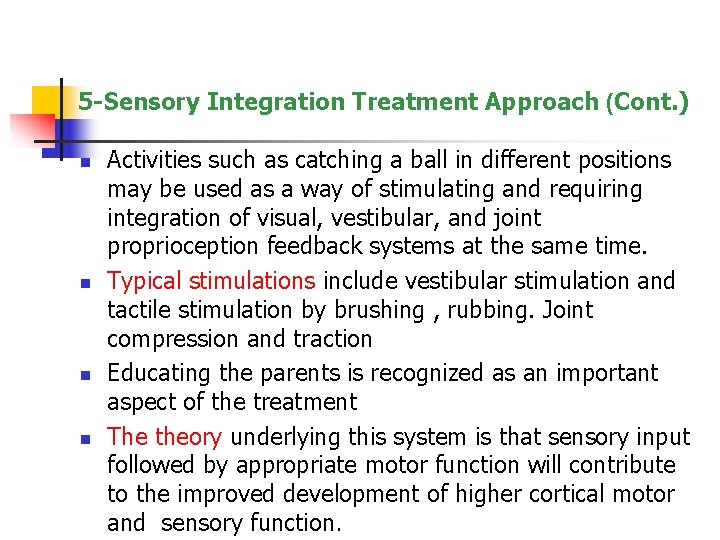 5-Sensory Integration Treatment Approach (Cont.)

- Activities such as catching a ball in different positions may be used as a way of stimulating and requiring integration of visual, vestibular, and joint proprioception feedback systems at the same time.
- Typical stimulations include vestibular stimulation and tactile stimulation by brushing , rubbing. Joint compression and traction
- Educating the parents is recognized as an important aspect of the treatment
- The theory underlying this system is that sensory input followed by appropriate motor function will contribute to the improved development of higher cortical motor and sensory function.